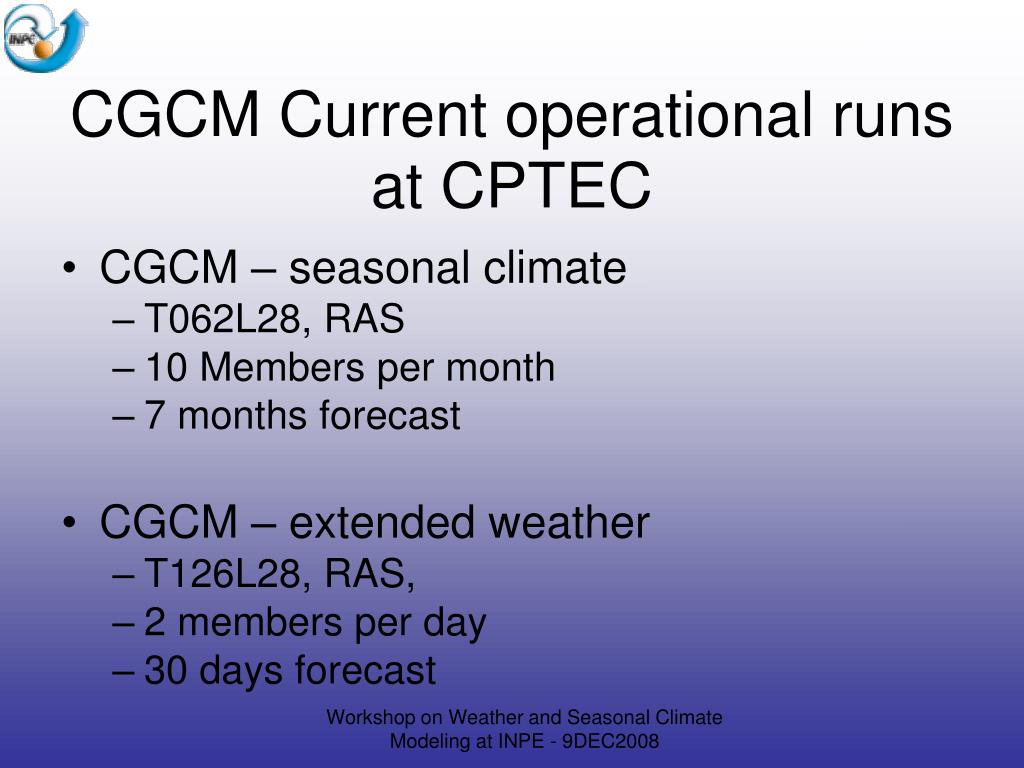 INPE

CGCM Current operational runs at CPTEC

• CGCM – seasonal climate
– T062L28, RAS
– 10 Members per month
– 7 months forecast

• CGCM – extended weather
– T126L28, RAS,
– 2 members per day
– 30 days forecast

Workshop on Weather and Seasonal Climate Modeling at INPE - 9DEC2008